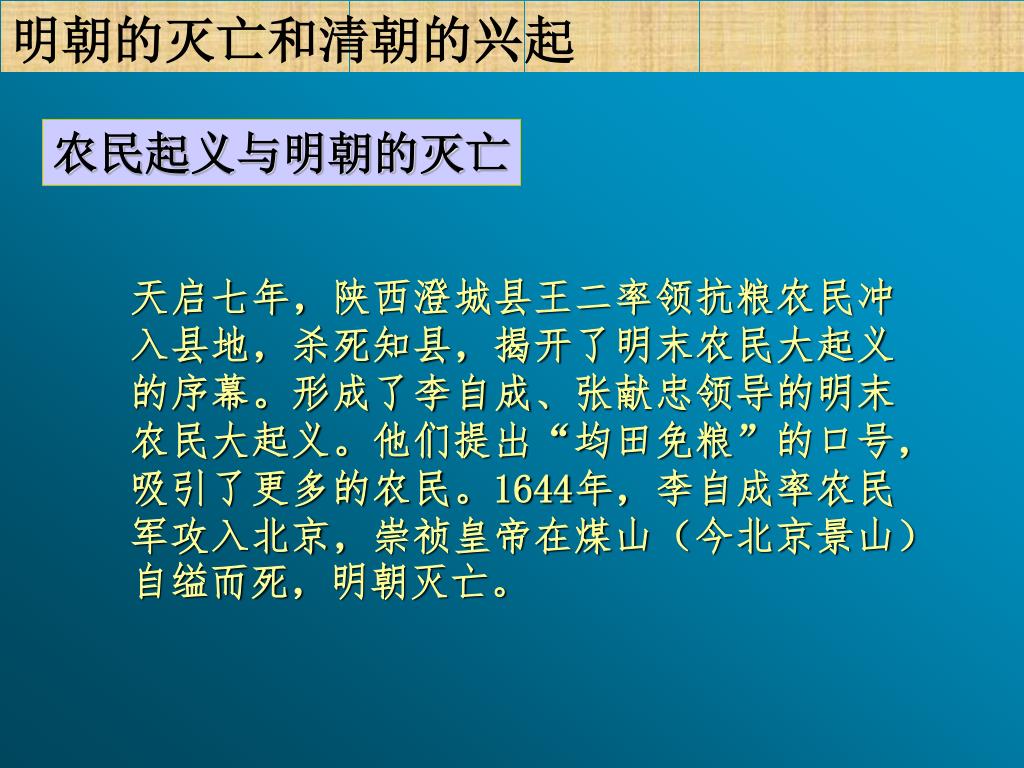 明朝的灭亡和清朝的兴起

农民起义与明朝的灭亡

天启七年，陕西澄城县王二率领抗粮农民冲入县地，杀死知县，揭开了明末农民大起义的序幕。形成了李自成、张献忠领导的明末农民大起义。他们提出“均田免粮”的口号，吸引了更多的农民。1644年，李自成率农民军攻入北京，崇祯皇帝在煤山（今北京景山）自缢而死，明朝灭亡。